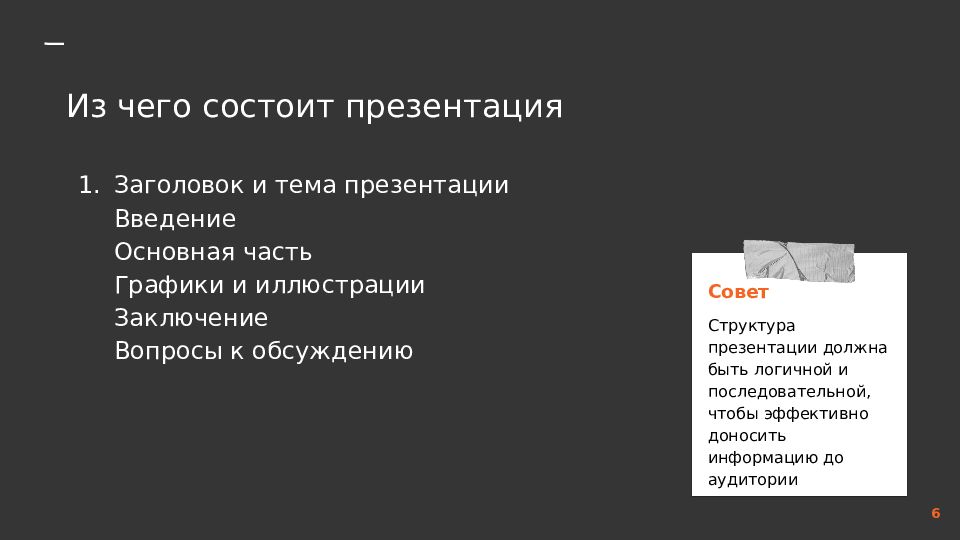 Из чего состоит презентация

1. Заголовок и тема презентации
Введение
Основная часть
Графики и иллюстрации
Заключение
Вопросы к обсуждению

Совет

Структура презентации должна быть логичной и последовательной, чтобы эффективно доносить информацию до аудитории

6